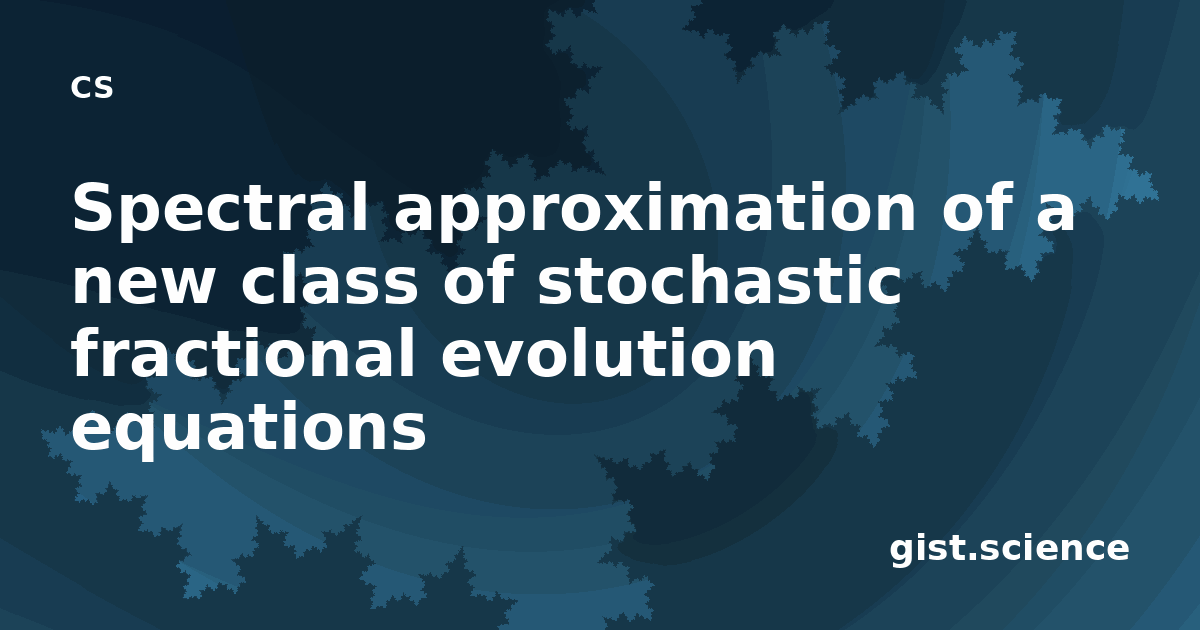 cs

Spectral approximation of a new class of stochastic fractional evolution equations

gist.science